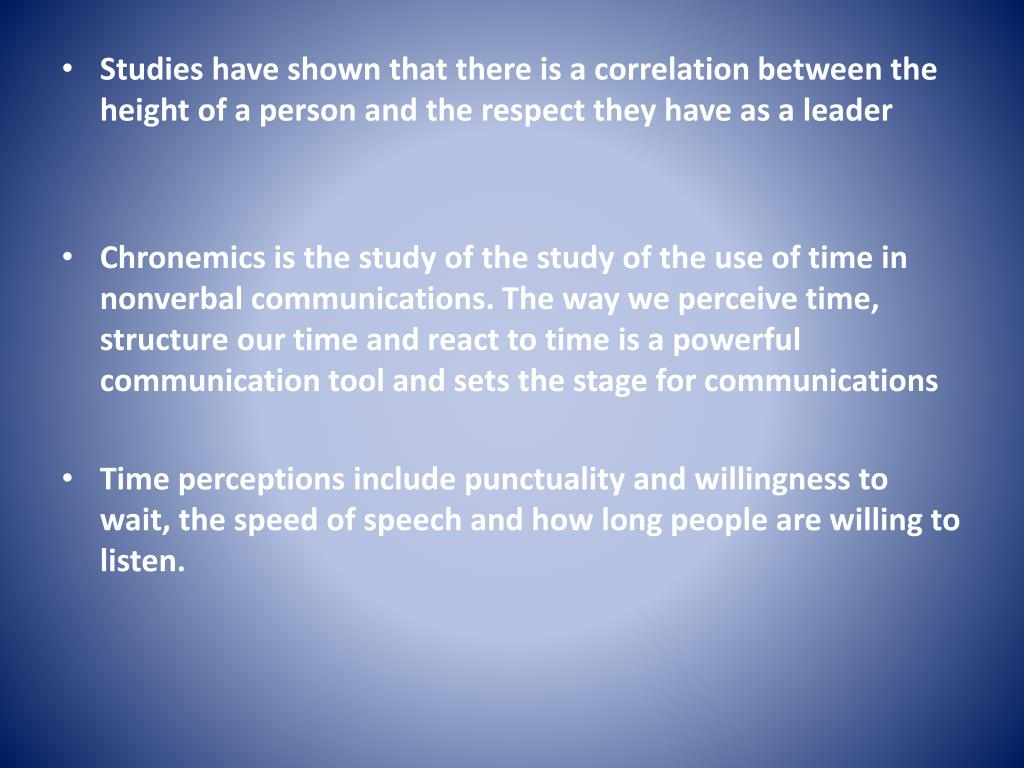 • Studies have shown that there is a correlation between the height of a person and the respect they have as a leader

• Chronemics is the study of the study of the use of time in nonverbal communications. The way we perceive time, structure our time and react to time is a powerful communication tool and sets the stage for communications

• Time perceptions include punctuality and willingness to wait, the speed of speech and how long people are willing to listen.